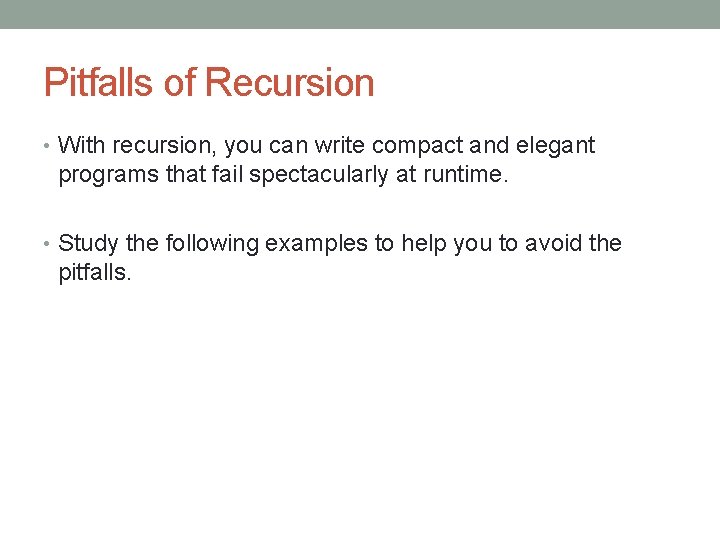 Pitfalls of Recursion

• With recursion, you can write compact and elegant programs that fail spectacularly at runtime.

• Study the following examples to help you to avoid the pitfalls.